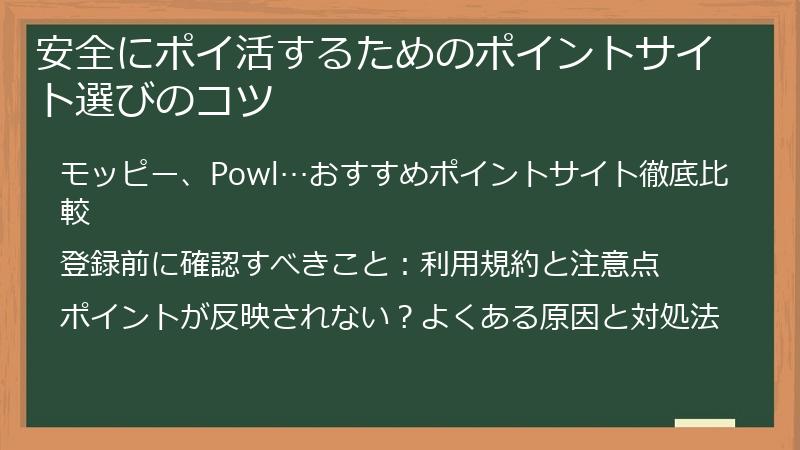 安全にポイ活するためのポイントサイト選びのコツ

モッピー、Powl…おすすめポイントサイト徹底比較

登録前に確認すべきこと：利用規約と注意点

ポイントが反映されない？よくある原因と対処法